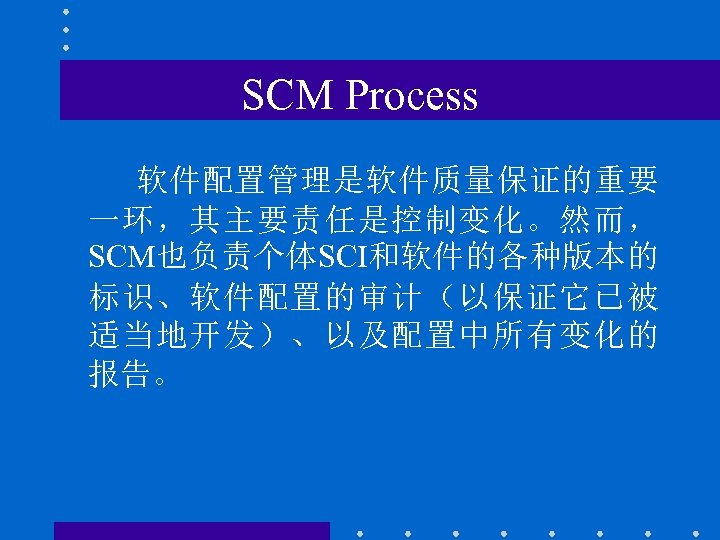 SCM Process

软件配置管理是软件质量保证的重要一环，其主要责任是控制变化。然而，SCM也负责个体SCI和软件的各种版本的标识、软件配置的审计（以保证它已被适当地开发）、以及配置中所有变化的报告。